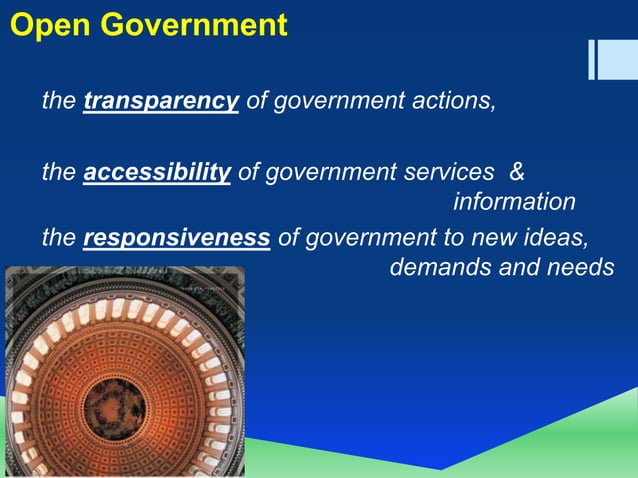 Open Government

the transparency of government actions,

the accessibility of government services & information

the responsiveness of government to new ideas, demands and needs